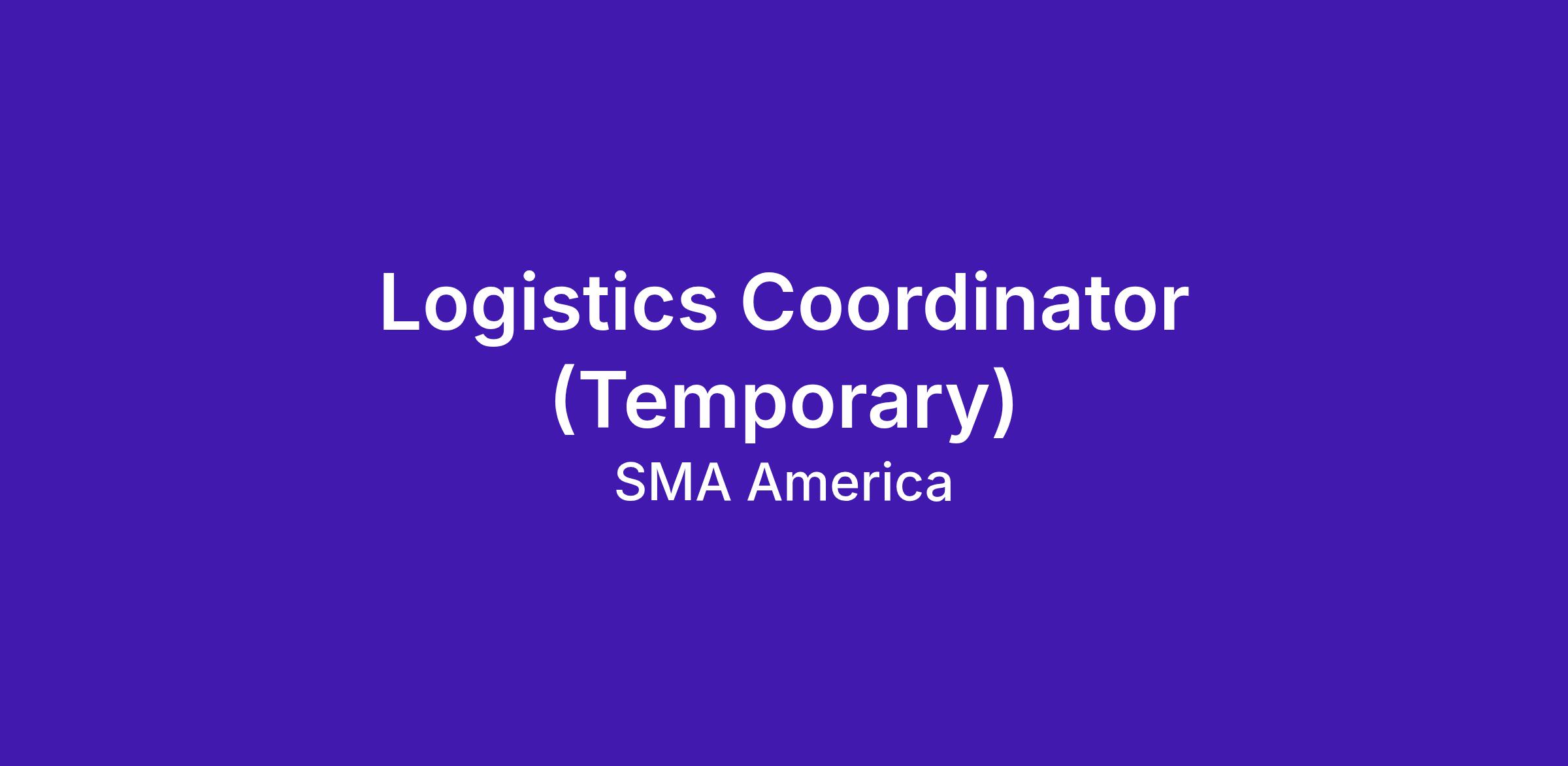 Logistics Coordinator (Temporary)
SMA America